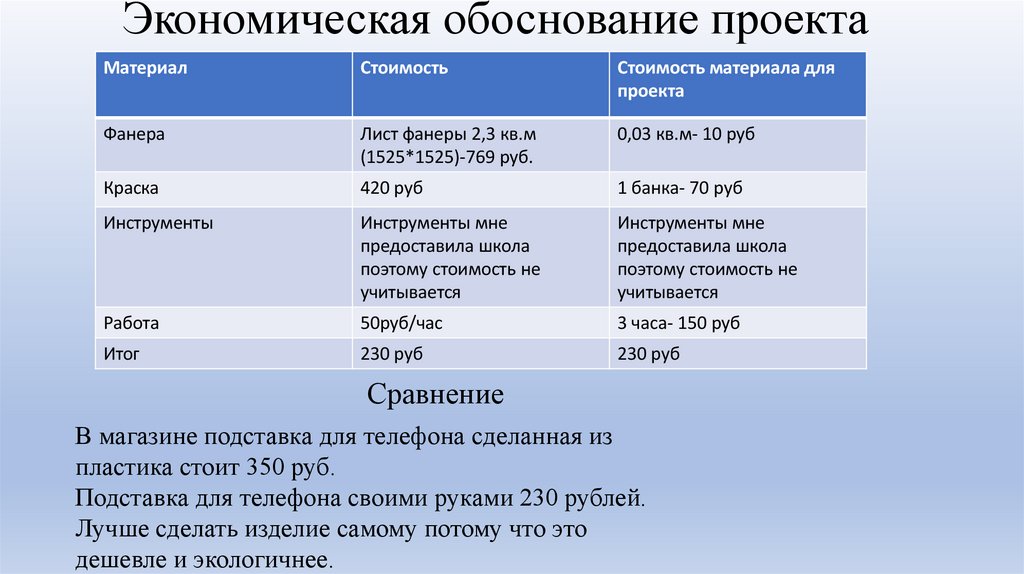 Экономическая обоснование проекта

| Материал | Стоимость | Стоимость материала для проекта |
|---|---|---|
| Фанера | Лист фанеры 2,3 кв.м (1525*1525)-769 руб. | 0,03 кв.м- 10 руб |
| Краска | 420 руб | 1 банка- 70 руб |
| Инструменты | Инструменты мне предоставила школа поэтому стоимость не учитывается | Инструменты мне предоставила школа поэтому стоимость не учитывается |
| Работа | 50руб/час | 3 часа- 150 руб |
| Итог | 230 руб | 230 руб |

Сравнение

В магазине подставка для телефона сделанная из пластика стоит 350 руб.
Подставка для телефона своими руками 230 рублей.
Лучше сделать изделие самому потому что это дешевле и экологичнее.